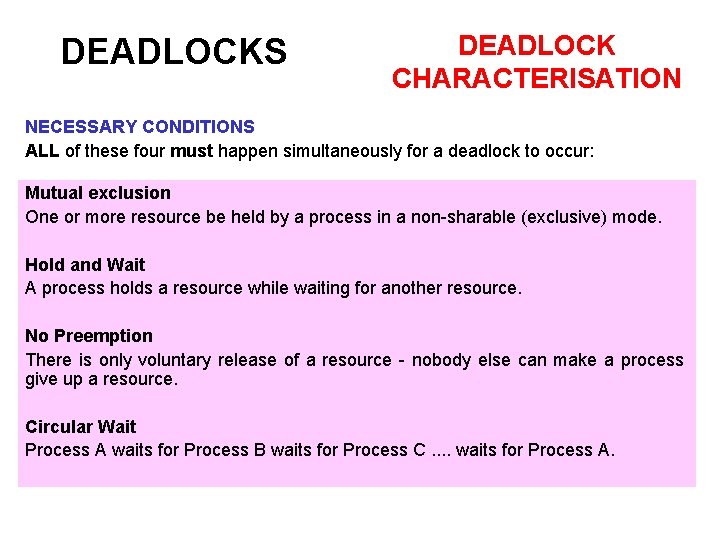 DEADLOCKS

DEADLOCK CHARACTERISATION

NECESSARY CONDITIONS
ALL of these four must happen simultaneously for a deadlock to occur:

Mutual exclusion
One or more resource be held by a process in a non-sharable (exclusive) mode.

Hold and Wait
A process holds a resource while waiting for another resource.

No Preemption
There is only voluntary release of a resource - nobody else can make a process give up a resource.

Circular Wait
Process A waits for Process B waits for Process C .... waits for Process A.